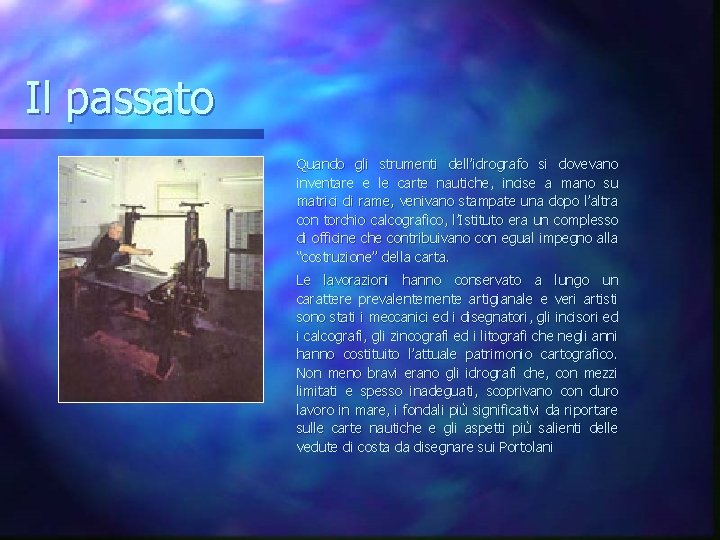 Il passato

Quando gli strumenti dell'idrografo si dovevano inventare e le carte nautiche, incise a mano su matrici di rame, venivano stampate una dopo l'altra con torchio calcografico, l'Istituto era un complesso di officine che contribuivano con egual impegno alla "costruzione" della carta.

Le lavorazioni hanno conservato a lungo un carattere prevalentemente artigianale e veri artisti sono stati i meccanici ed i disegnatori, gli incisori ed i calcografi, gli zincografi ed i litografi che negli anni hanno costituito l'attuale patrimonio cartografico. Non meno bravi erano gli idrografi che, con mezzi limitati e spesso inadeguati, scoprivano con duro lavoro in mare, i fondali più significativi da riportare sulle carte nautiche e gli aspetti più salienti delle vedute di costa da disegnare sui Portolani